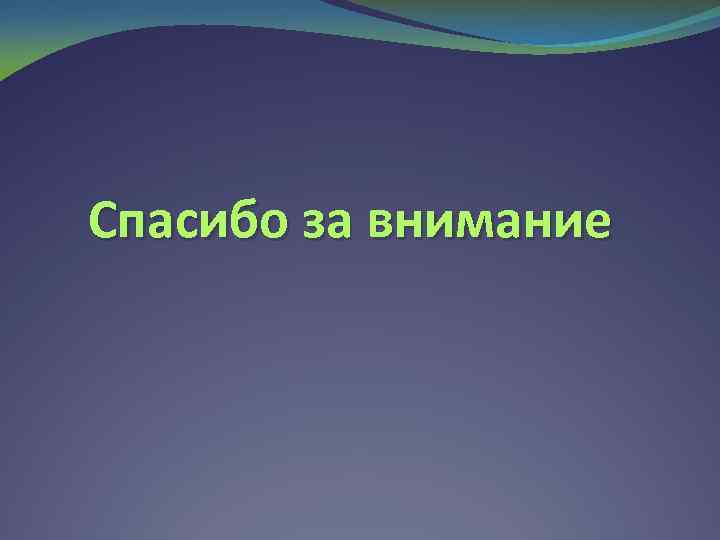 Спасибо за внимание